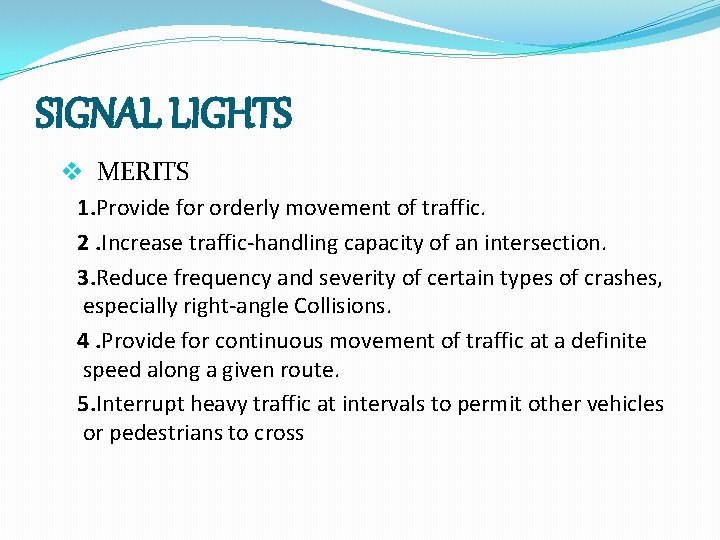 SIGNAL LIGHTS

❖ MERITS

1.Provide for orderly movement of traffic.

2 .Increase traffic-handling capacity of an intersection.

3.Reduce frequency and severity of certain types of crashes, especially right-angle Collisions.

4 .Provide for continuous movement of traffic at a definite speed along a given route.

5.Interrupt heavy traffic at intervals to permit other vehicles or pedestrians to cross